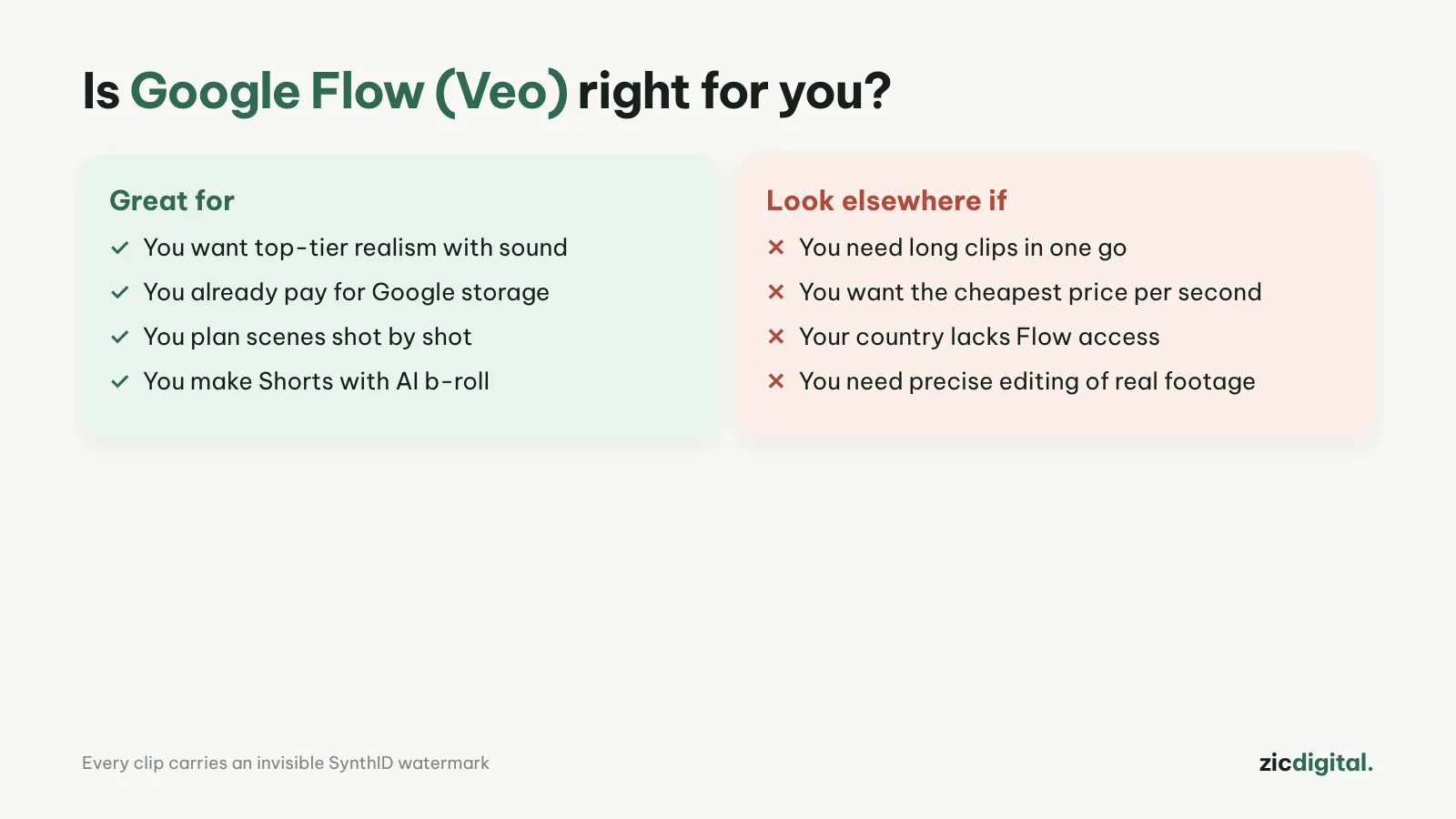 Is Google Flow (Veo) right for you?

Great for

✓ You want top-tier realism with sound

✓ You already pay for Google storage

✓ You plan scenes shot by shot

✓ You make Shorts with AI b-roll

Look elsewhere if

✕ You need long clips in one go

✕ You want the cheapest price per second

✕ Your country lacks Flow access

✕ You need precise editing of real footage

Every clip carries an invisible SynthID watermark

zicdigital.